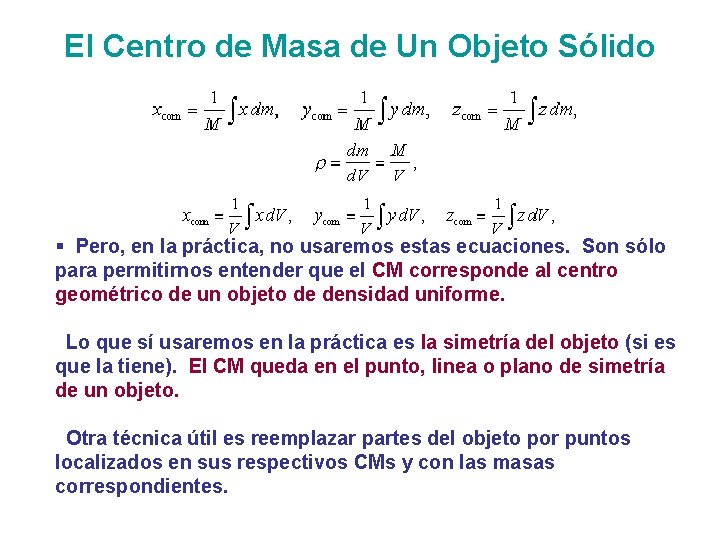 El Centro de Masa de Un Objeto Sólido

$x_{com} = \frac{1}{M}\int x\,dm, \quad y_{com} = \frac{1}{M}\int y\,dm, \quad z_{com} = \frac{1}{M}\int z\,dm,$

$\rho = \frac{dm}{dV} = \frac{M}{V},$

$x_{com} = \frac{1}{V}\int x\,dV, \quad y_{com} = \frac{1}{V}\int y\,dV, \quad z_{com} = \frac{1}{V}\int z\,dV,$

▪ Pero, en la práctica, no usaremos estas ecuaciones. Son sólo para permitirnos entender que el CM corresponde al centro geométrico de un objeto de densidad uniforme.

Lo que sí usaremos en la práctica es la simetría del objeto (si es que la tiene). El CM queda en el punto, linea o plano de simetría de un objeto.

Otra técnica útil es reemplazar partes del objeto por puntos localizados en sus respectivos CMs y con las masas correspondientes.